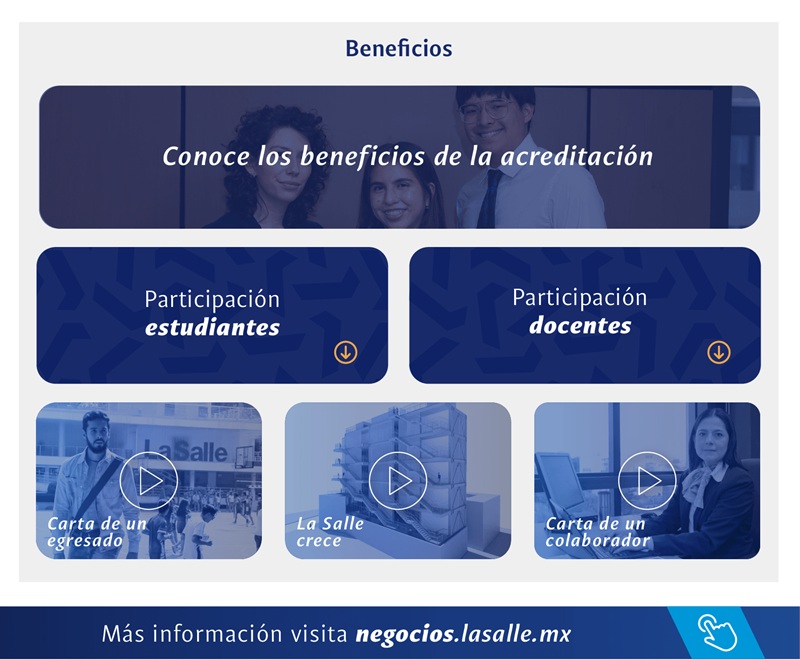 Beneficios

Conoce los beneficios de la acreditación

Participación
estudiantes

Participación
docentes

LaSalle

Carta de un egresado

La Salle crece

Carta de un colaborador

Más información visita negocios.lasalle.mx